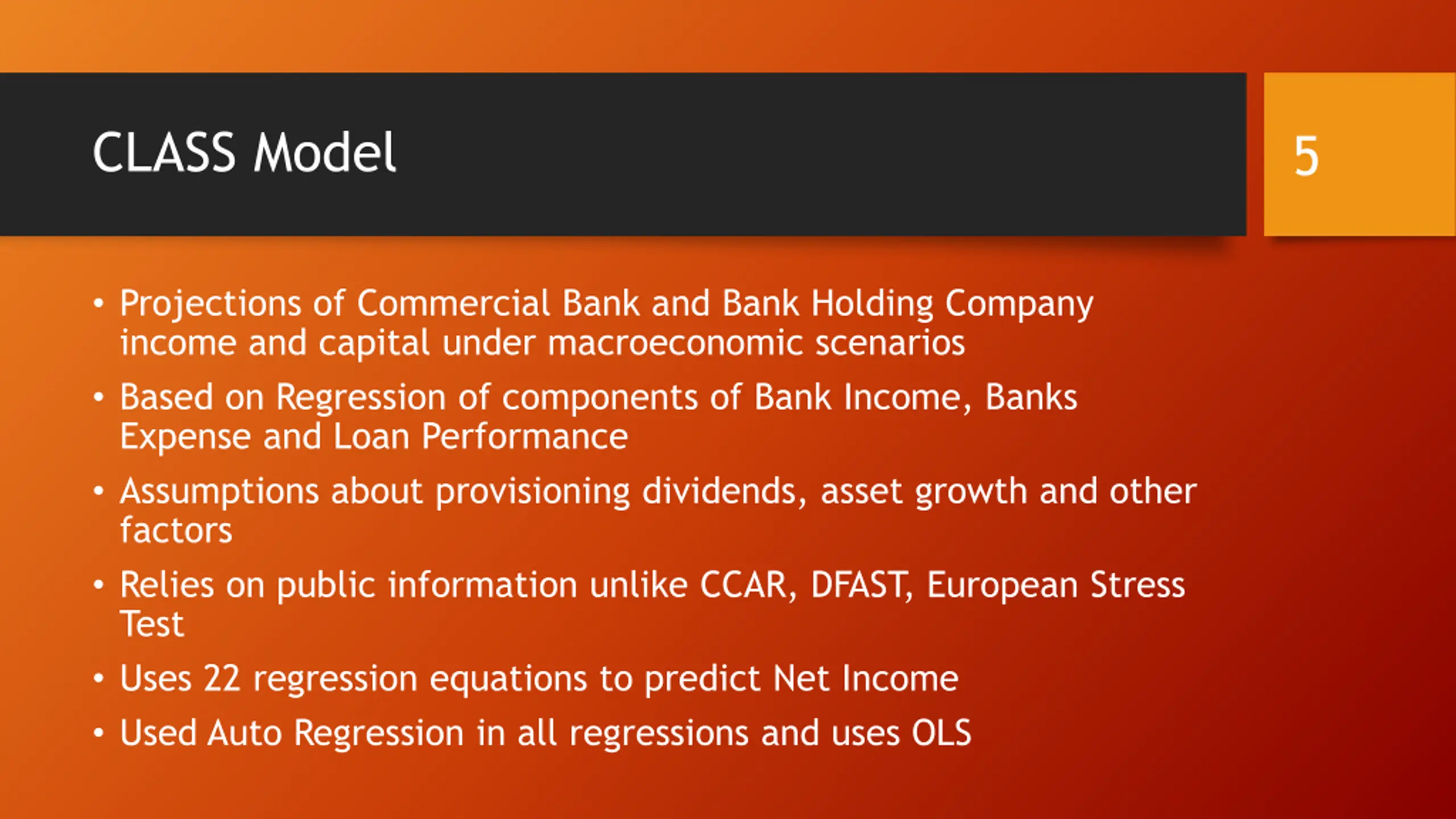 CLASS Model

5

• Projections of Commercial Bank and Bank Holding Company income and capital under macroeconomic scenarios
• Based on Regression of components of Bank Income, Banks Expense and Loan Performance
• Assumptions about provisioning dividends, asset growth and other factors
• Relies on public information unlike CCAR, DFAST, European Stress Test
• Uses 22 regression equations to predict Net Income
• Used Auto Regression in all regressions and uses OLS